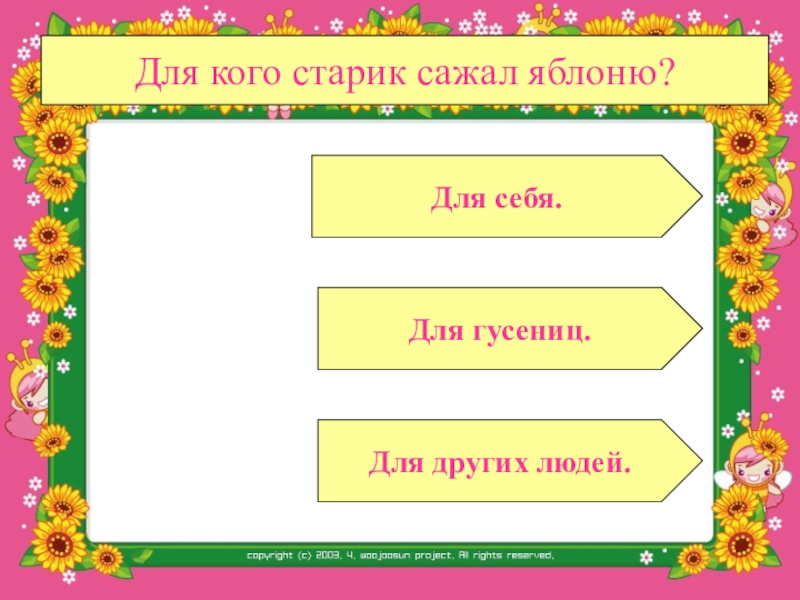 Для кого старик сажал яблоню?

Для себя.

Для гусениц.

Для других людей.

copyright (c) 2003, 4, woojoosun project, All rights reserved,